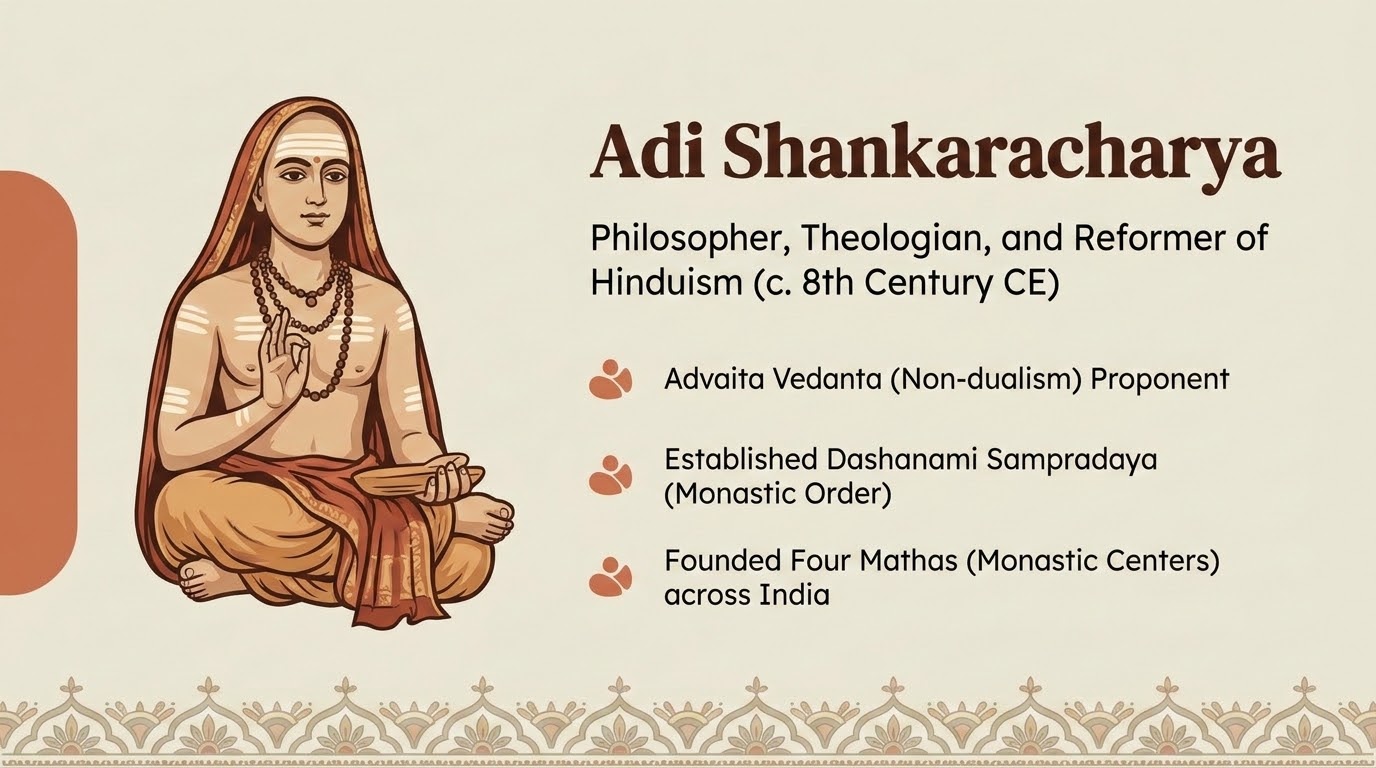 Adi Shankaracharya

Philosopher, Theologian, and Reformer of Hinduism (c. 8th Century CE)

Advaita Vedanta (Non-dualism) Proponent

Established Dashanami Sampradaya (Monastic Order)

Founded Four Mathas (Monastic Centers) across India